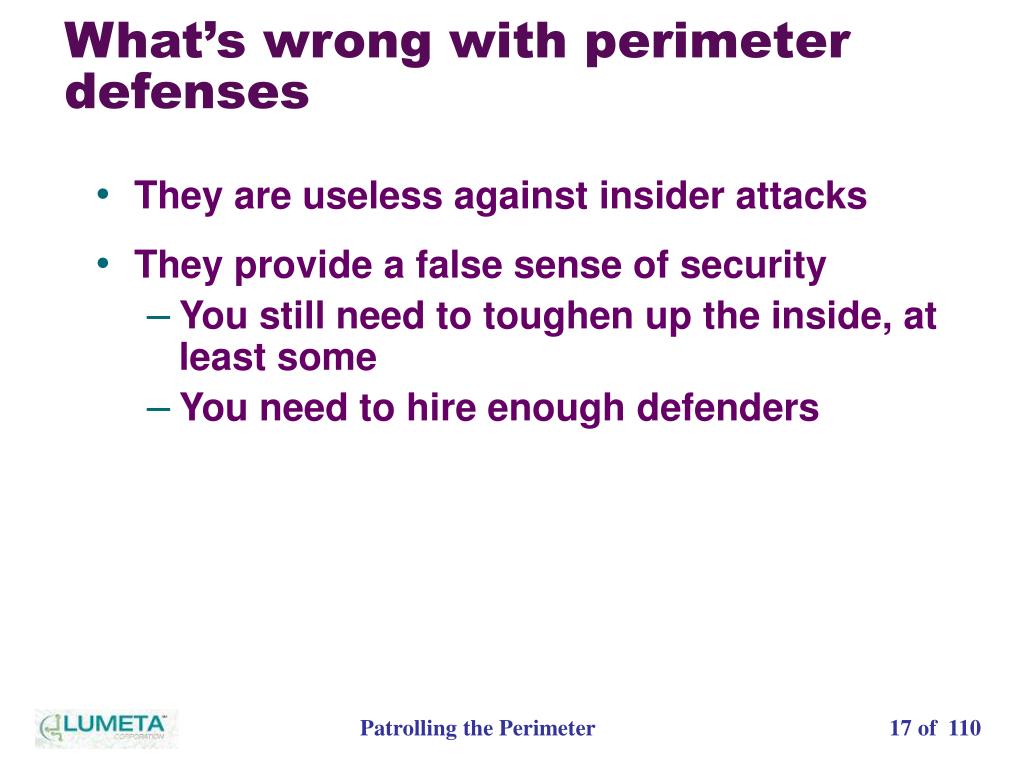 What's wrong with perimeter defenses

• They are useless against insider attacks
• They provide a false sense of security
– You still need to toughen up the inside, at least some
– You need to hire enough defenders

LUMETA CORPORATION

Patrolling the Perimeter

17 of 110